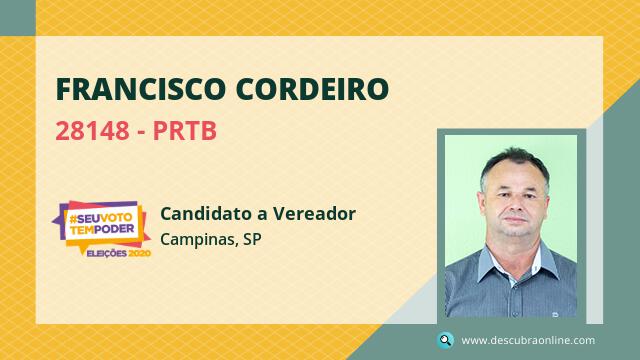 FRANCISCO CORDEIRO

28148 - PRTB

#SEUVOTO TEMPODER
ELEIÇÕES 2020

Candidato a Vereador

Campinas, SP

www.descubraonline.com